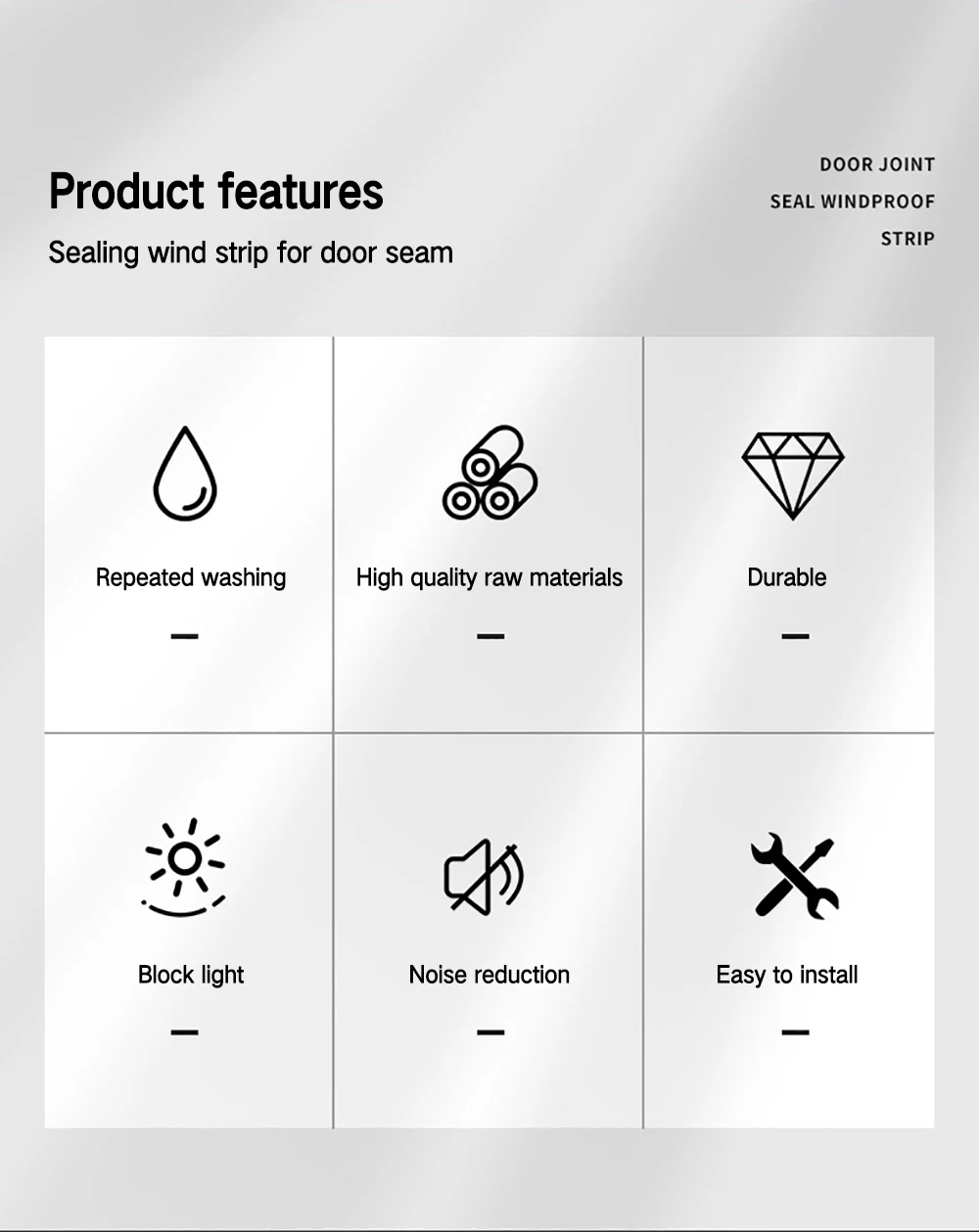 Product features

Sealing wind strip for door seam

DOOR JOINT
SEAL WINDPROOF
STRIP

Repeated washing

—

High quality raw materials

—

Durable

—

Block light

—

Noise reduction

—

Easy to install

—